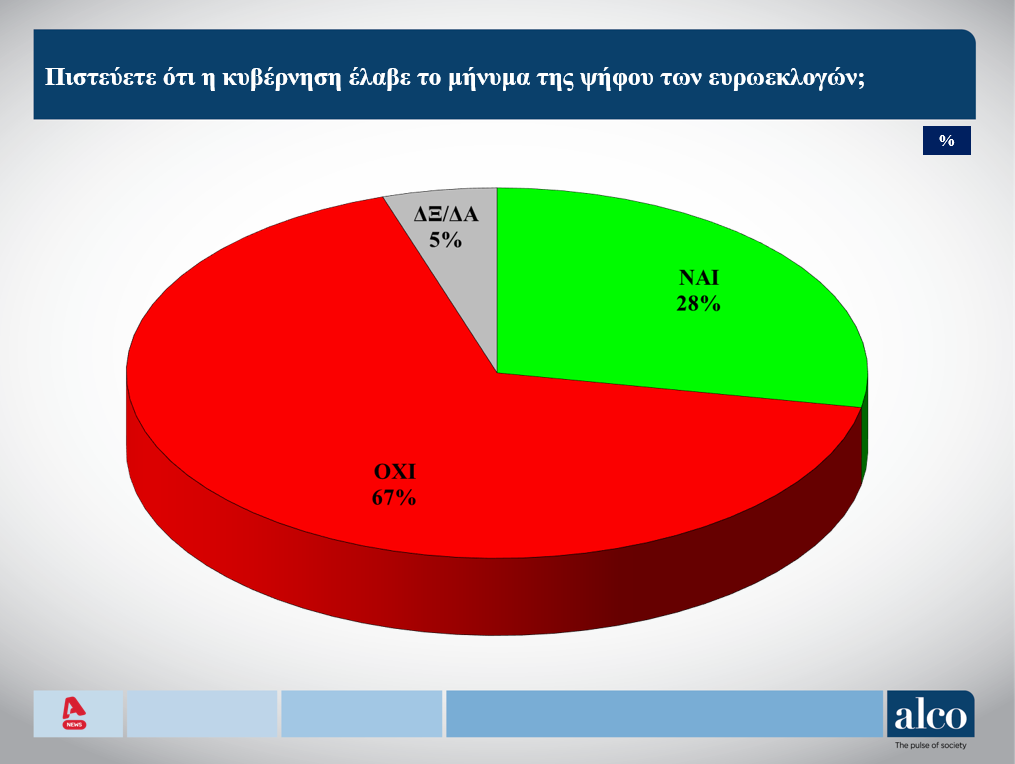 Πιστεύετε ότι η κυβέρνηση έλαβε το μήνυμα της ψήφου των ευρωεκλογών;

%

ΔΞ/ΔΑ
5%

ΝΑΙ
28%

ΟΧΙ
67%

NEWS

alco
The pulse of society